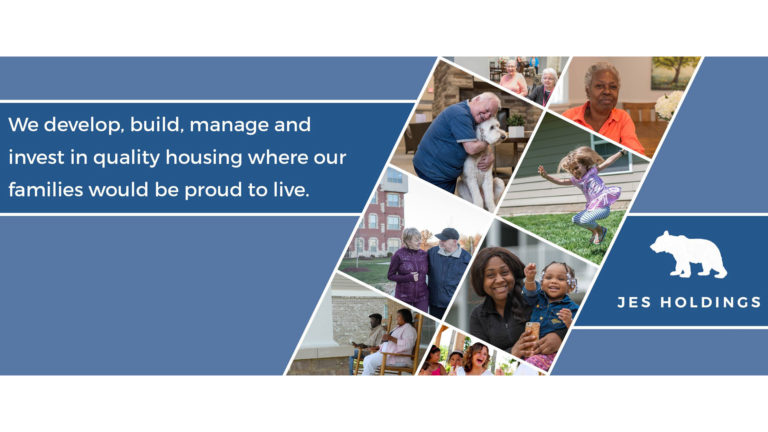 We develop, build, manage and invest in quality housing where our families would be proud to live.

JES HOLDINGS